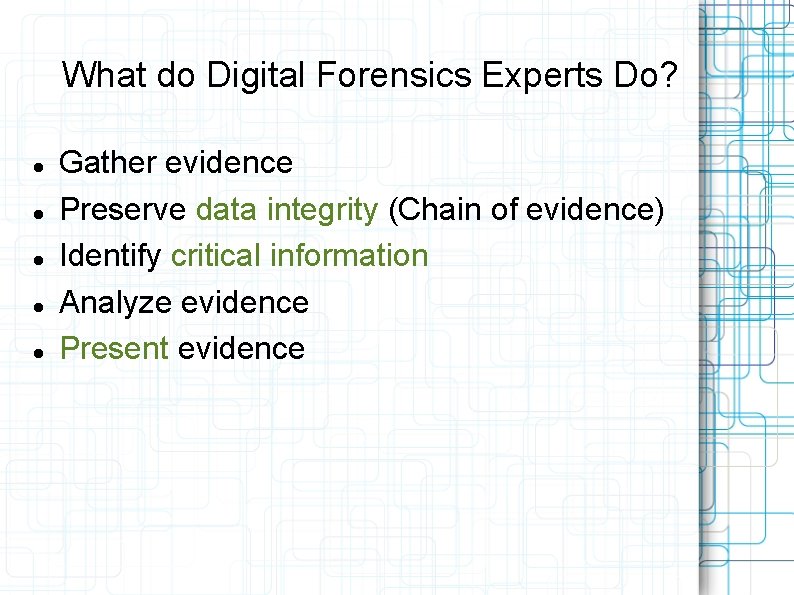 What do Digital Forensics Experts Do?

- Gather evidence
- Preserve data integrity (Chain of evidence)
- Identify critical information
- Analyze evidence
- Present evidence